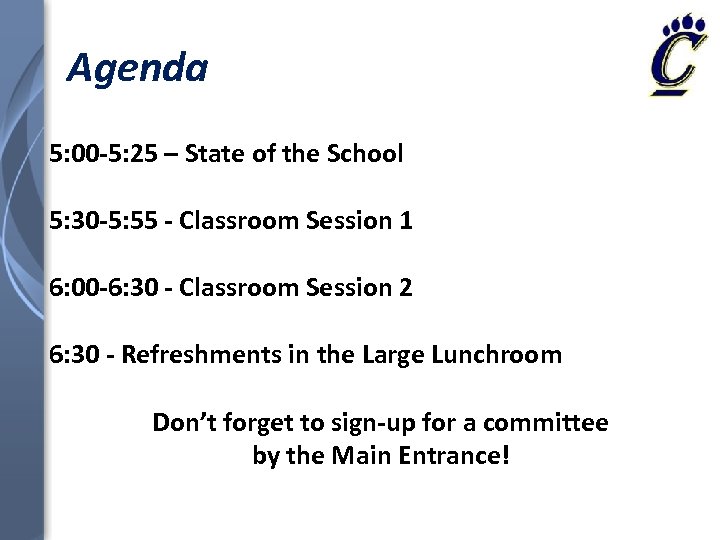 Agenda

C

5:00-5:25 – State of the School

5:30-5:55 - Classroom Session 1

6:00-6:30 - Classroom Session 2

6:30 - Refreshments in the Large Lunchroom

Don't forget to sign-up for a committee by the Main Entrance!